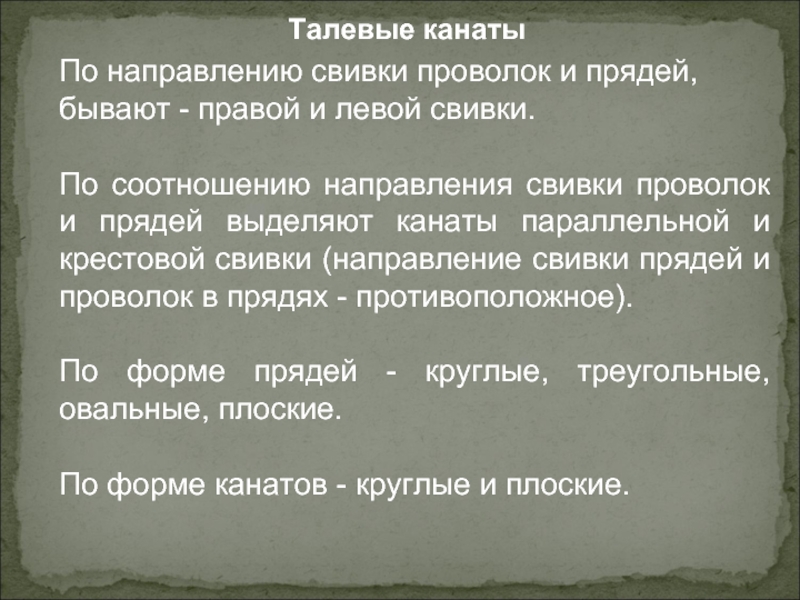 Талевые канаты

По направлению свивки проволок и прядей, бывают - правой и левой свивки.

По соотношению направления свивки проволок и прядей выделяют канаты параллельной и крестовой свивки (направление свивки прядей и проволок в прядях - противоположное).

По форме прядей - круглые, треугольные, овальные, плоские.

По форме канатов - круглые и плоские.